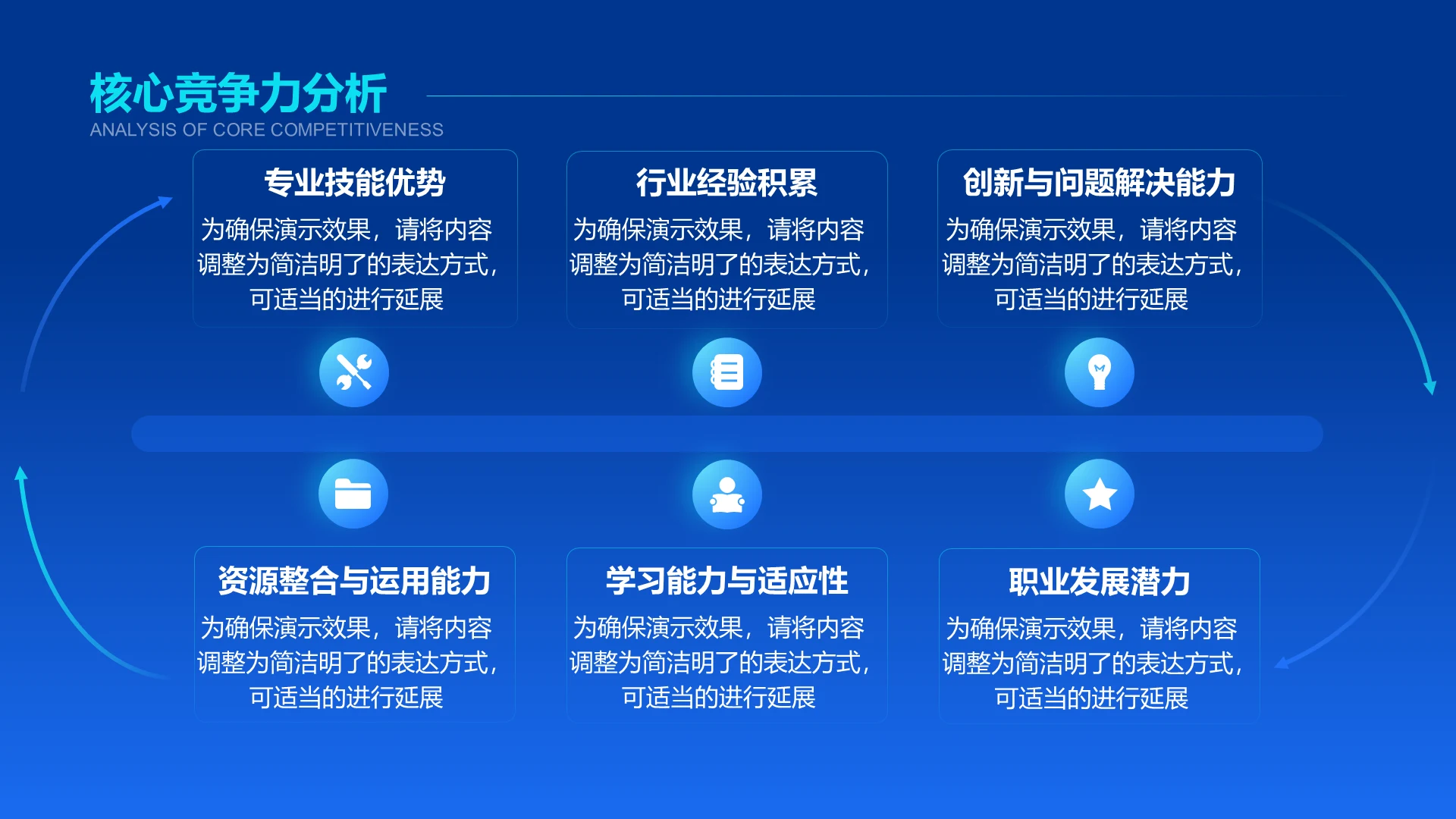 核心竞争力分析
ANALYSIS OF CORE COMPETITIVENESS

专业技能优势
为确保演示效果，请将内容调整为简洁明了的表达方式，可适当的进行延展

行业经验积累
为确保演示效果，请将内容调整为简洁明了的表达方式，可适当的进行延展

创新与问题解决能力
为确保演示效果，请将内容调整为简洁明了的表达方式，可适当的进行延展

资源整合与运用能力
为确保演示效果，请将内容调整为简洁明了的表达方式，可适当的进行延展

学习能力与适应性
为确保演示效果，请将内容调整为简洁明了的表达方式，可适当的进行延展

职业发展潜力
为确保演示效果，请将内容调整为简洁明了的表达方式，可适当的进行延展